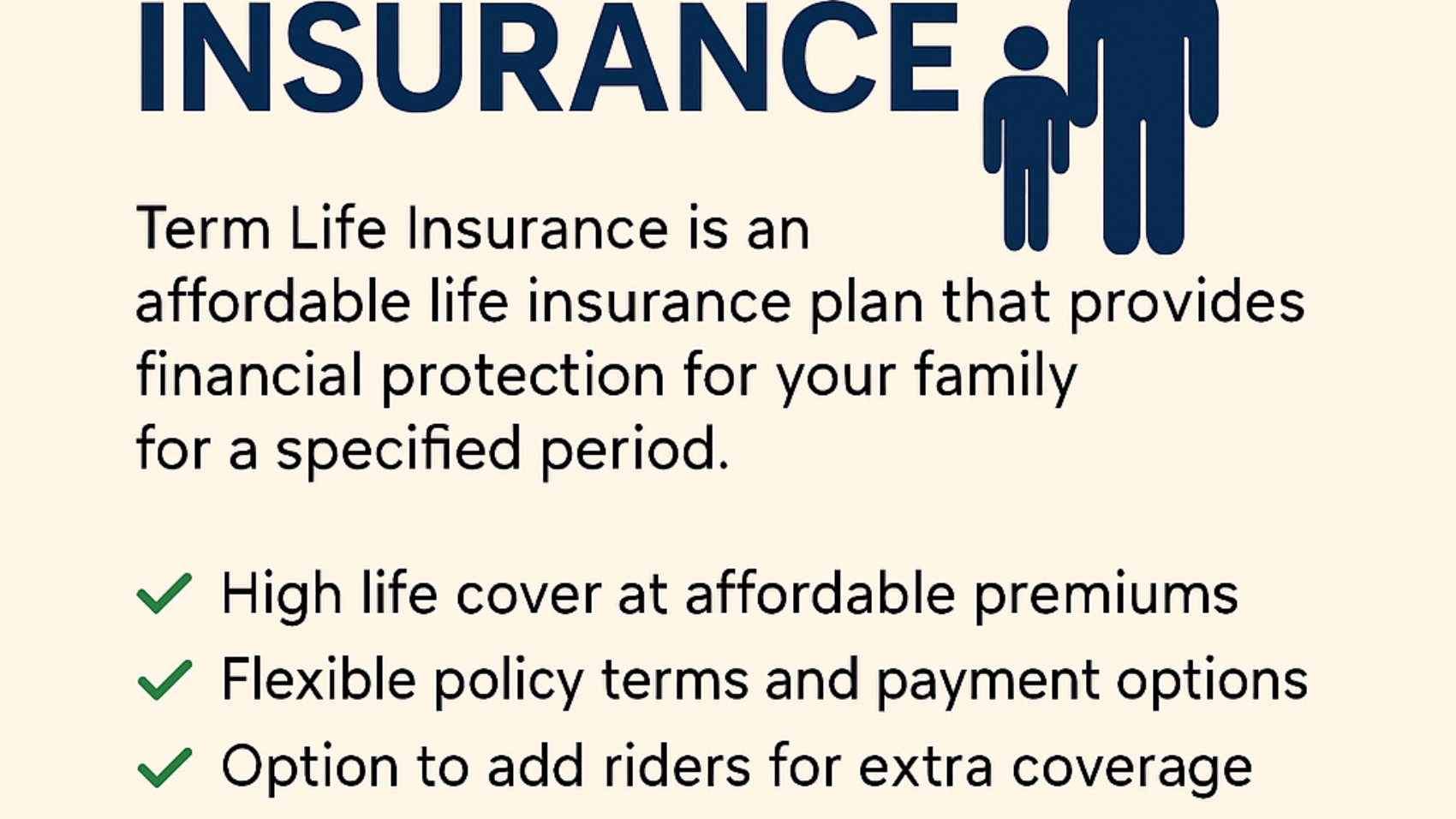 INSURANCE

Term Life Insurance is an affordable life insurance plan that provides financial protection for your family for a specified period.

✓ High life cover at affordable premiums
✓ Flexible policy terms and payment options
✓ Option to add riders for extra coverage